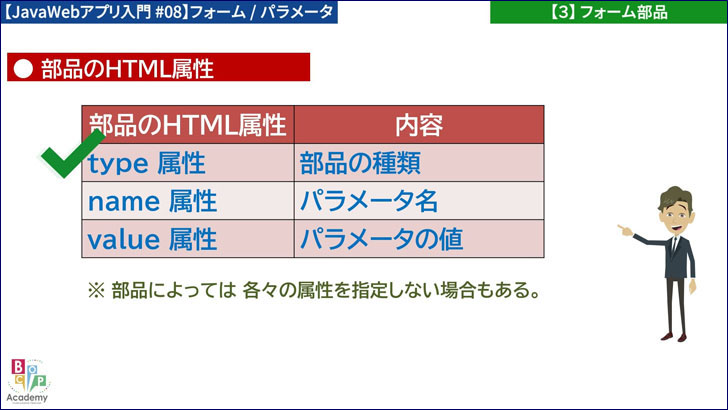 【JavaWebアプリ入門 #08】フォーム / パラメータ

【3】フォーム部品

● 部品のHTML属性

| 部品のHTML属性 | 内容 |
|---|---|
| type 属性 | 部品の種類 |
| name 属性 | パラメータ名 |
| value 属性 | パラメータの値 |

※ 部品によっては 各々の属性を指定しない場合もある。

B C P
Academy